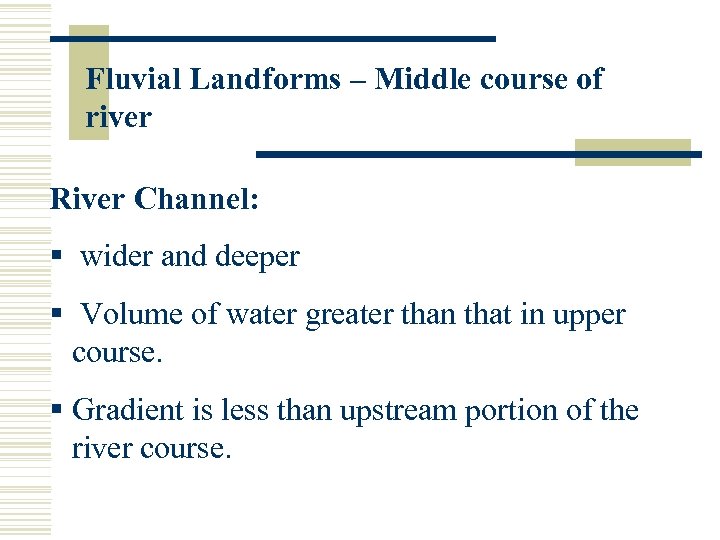 Fluvial Landforms – Middle course of river

River Channel:

▪ wider and deeper

▪ Volume of water greater than that in upper course.

▪ Gradient is less than upstream portion of the river course.